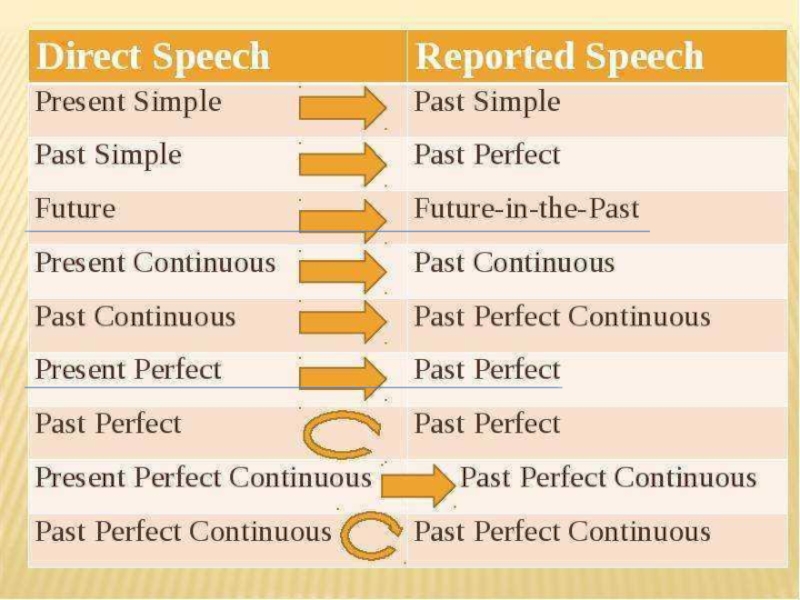 | Direct Speech | Reported Speech |
|---|---|
| Present Simple | Past Simple |
| Past Simple | Past Perfect |
| Future | Future-in-the-Past |
| Present Continuous | Past Continuous |
| Past Continuous | Past Perfect Continuous |
| Present Perfect | Past Perfect |
| Past Perfect | Past Perfect |
| Present Perfect Continuous | Past Perfect Continuous |
| Past Perfect Continuous | Past Perfect Continuous |